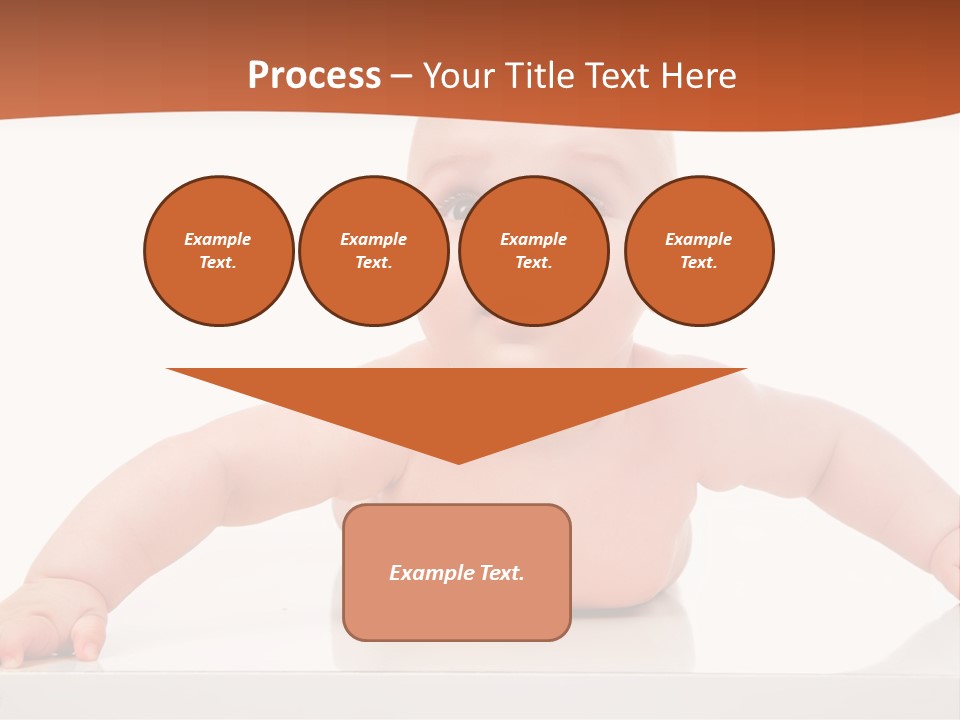 Process – Your Title Text Here

Example Text.

Example Text.

Example Text.

Example Text.

Example Text.